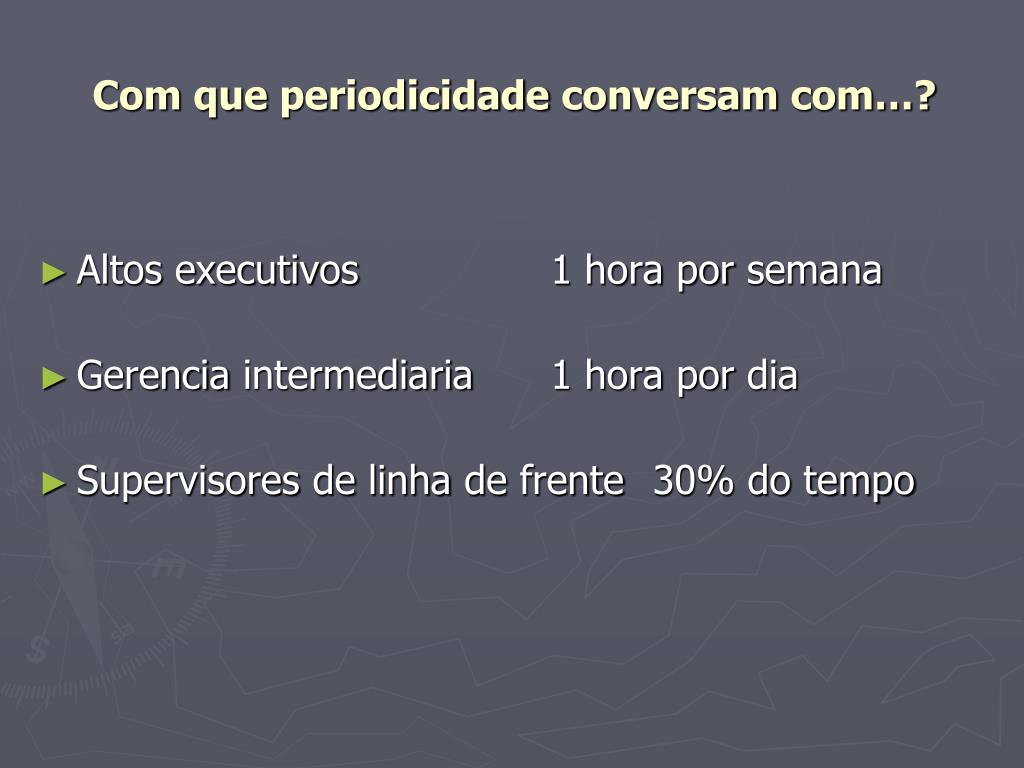 Com que periodicidade conversam com…?

► Altos executivos 1 hora por semana

► Gerencia intermediaria 1 hora por dia

► Supervisores de linha de frente 30% do tempo